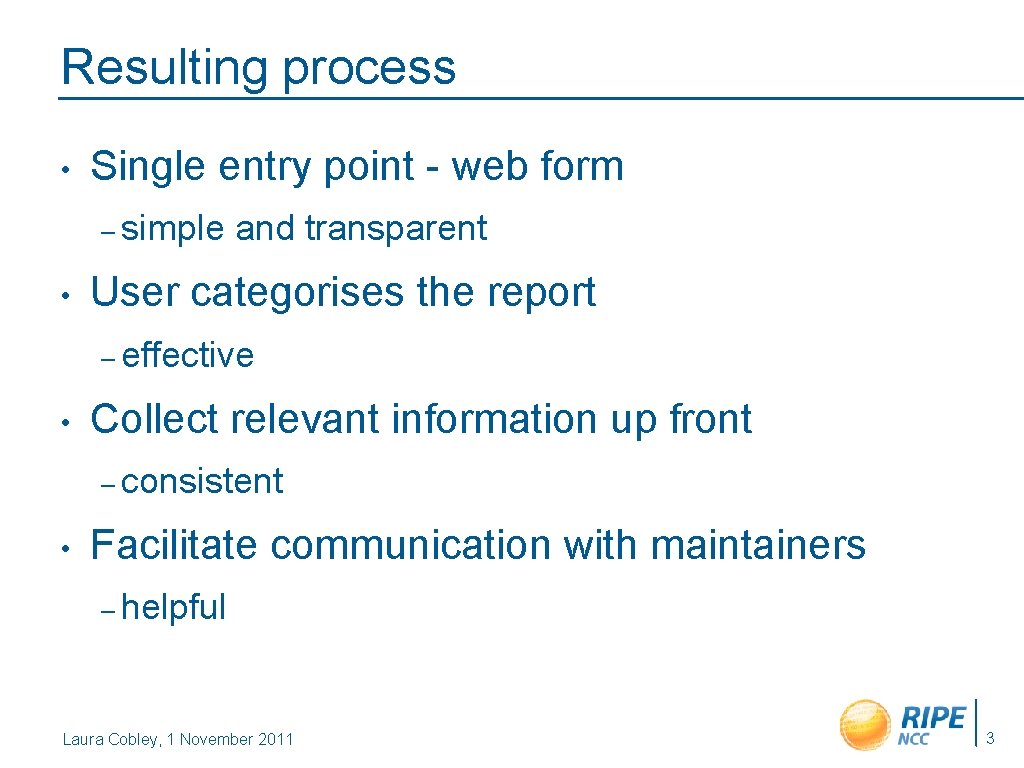 Resulting process

• Single entry point - web form
– simple and transparent

• User categorises the report
– effective

• Collect relevant information up front
– consistent

• Facilitate communication with maintainers
– helpful

Laura Cobley, 1 November 2011

RIPE NCC

3